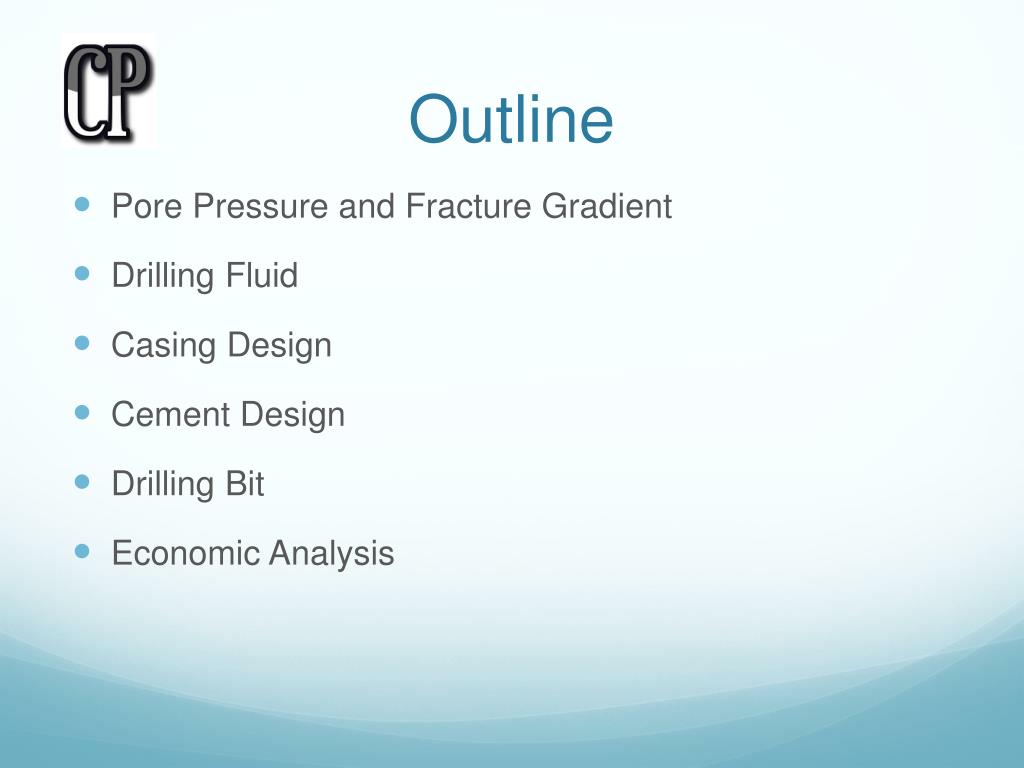 CP

Outline

- Pore Pressure and Fracture Gradient
- Drilling Fluid
- Casing Design
- Cement Design
- Drilling Bit
- Economic Analysis